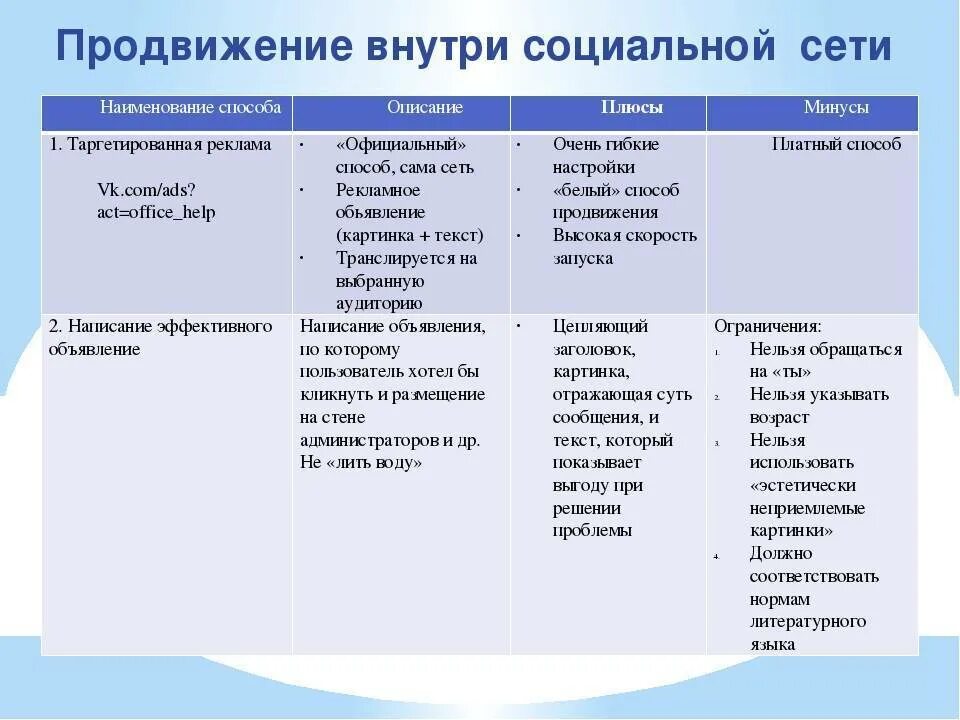 Продвижение внутри социальной сети

| Наименование способа | Описание | Плюсы | Минусы |
|---|---|---|---|
| 1. Таргетированная реклама Vk.com/ads?act=office_help | · «Официальный» способ, сама сеть · Рекламное объявление (картинка + текст) · Транслируется на выбранную аудиторию | · Очень гибкие настройки · «белый» способ продвижения · Высокая скорость запуска | Платный способ |
| 2. Написание эффективного объявление | Написание объявления, по которому пользователь хотел бы кликнуть и размещение на стене администраторов и др. Не «лить воду» | · Цепляющий заголовок, картинка, отражающая суть сообщения, и текст, который показывает выгоду при решении проблемы | Ограничения: 1. Нельзя обращаться на «ты» 2. Нельзя указывать возраст 3. Нельзя использовать «эстетически неприемлемые картинки» 4. Должно соответствовать нормам литературного языка |